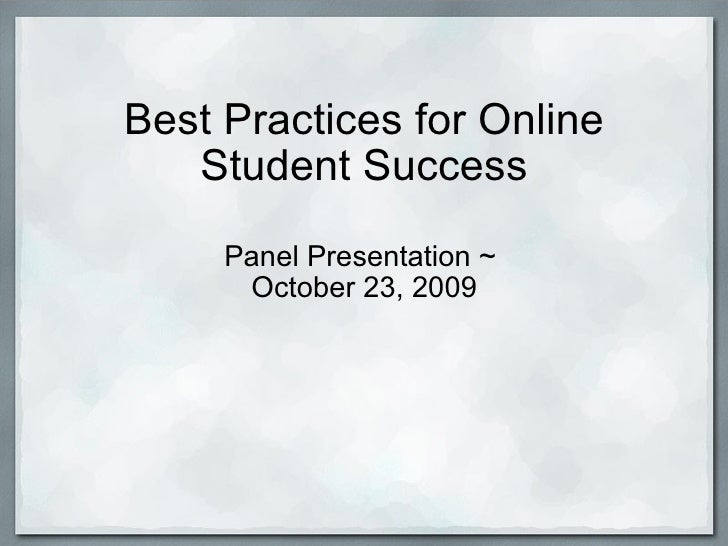 Best Practices for Online Student Success

Panel Presentation ~ October 23, 2009